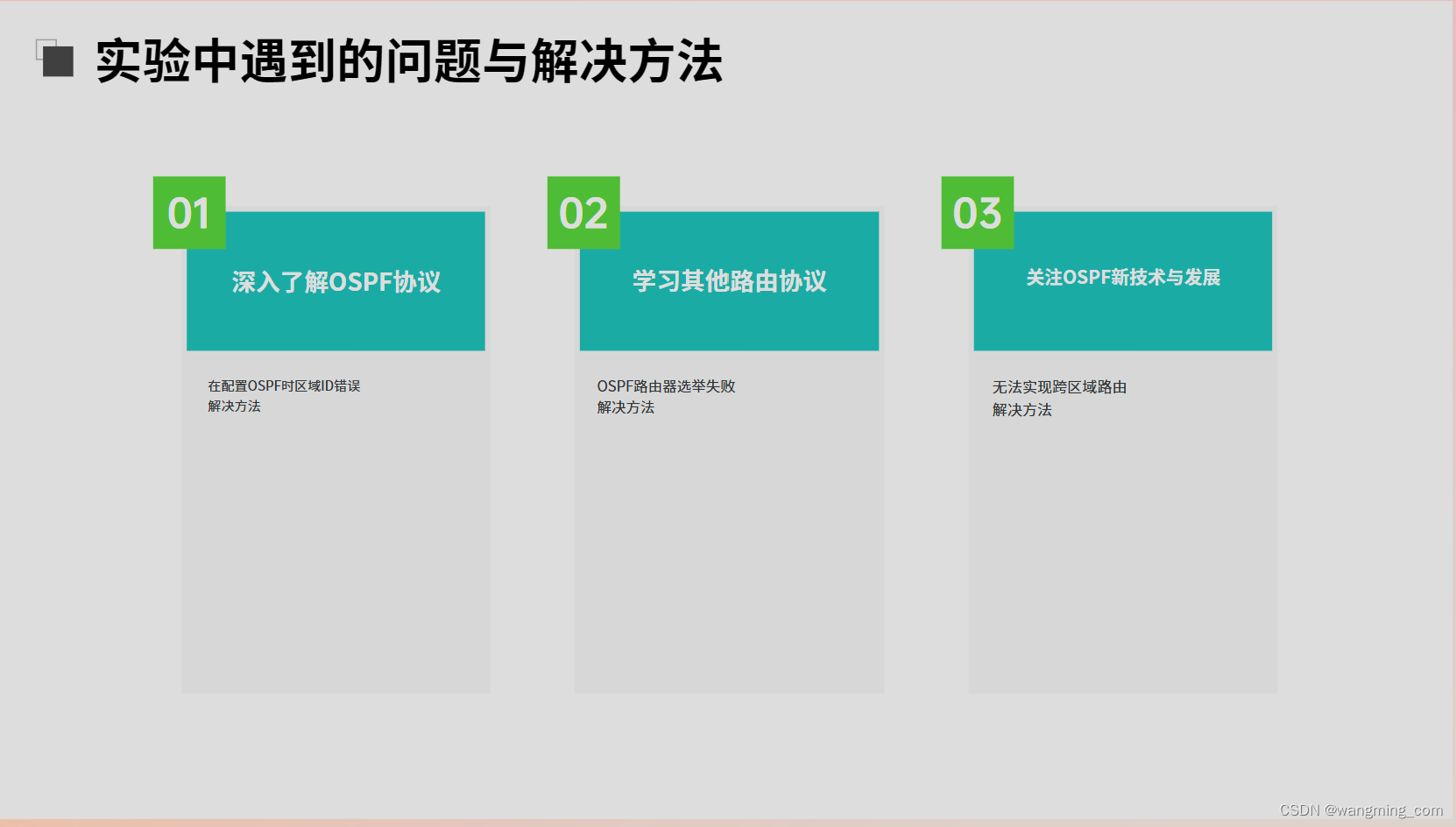 实验中遇到的问题与解决方法

01

深入了解OSPF协议

在配置OSPF时区域ID错误
解决方法

02

学习其他路由协议

OSPF路由器选举失败
解决方法

03

关注OSPF新技术与发展

无法实现跨区域路由
解决方法

CSDN @wangming_com